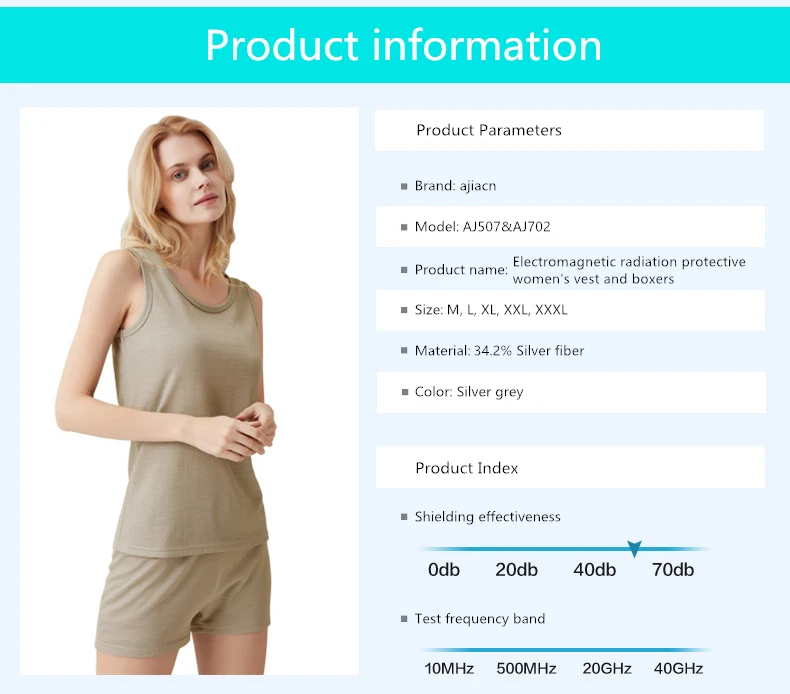 Product information

Product Parameters

Brand: ajiacn

Model: AJ507&AJ702

Product name: Electromagnetic radiation protective women's vest and boxers

Size: M, L, XL, XXL, XXXL

Material: 34.2% Silver fiber

Color: Silver grey

Product Index

Shielding effectiveness

0db 20db 40db 70db

Test frequency band

10MHz 500MHz 20GHz 40GHz